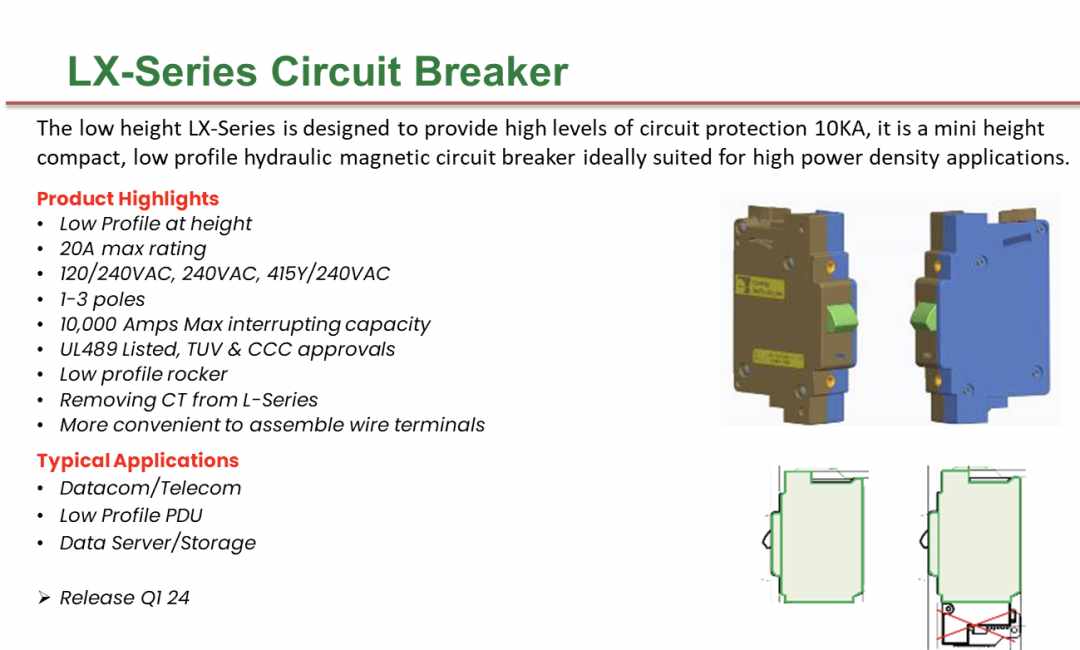 LX-Series Circuit Breaker

The low height LX-Series is designed to provide high levels of circuit protection 10KA, it is a mini height compact, low profile hydraulic magnetic circuit breaker ideally suited for high power density applications.

Product Highlights
• Low Profile at height
• 20A max rating
• 120/240VAC, 240VAC, 415Y/240VAC
• 1-3 poles
• 10,000 Amps Max interrupting capacity
• UL489 Listed, TUV & CCC approvals
• Low profile rocker
• Removing CT from L-Series
• More convenient to assemble wire terminals

Typical Applications
• Datacom/Telecom
• Low Profile PDU
• Data Server/Storage

➢ Release Q1 24